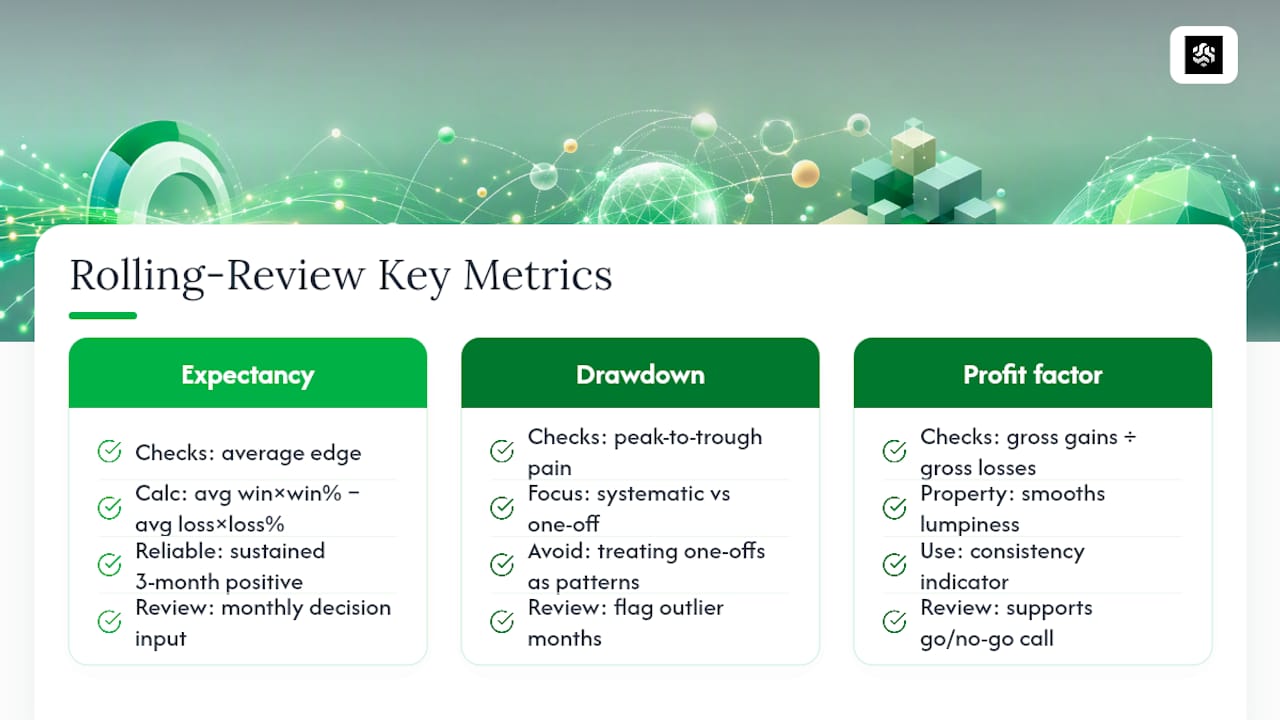 Rolling-Review Key Metrics

Expectancy

Checks: average edge

Calc: avg win×win% − avg loss×loss%

Reliable: sustained 3-month positive

Review: monthly decision input

Drawdown

Checks: peak-to-trough pain

Focus: systematic vs one-off

Avoid: treating one-offs as patterns

Review: flag outlier months

Profit factor

Checks: gross gains ÷ gross losses

Property: smooths lumpiness

Use: consistency indicator

Review: supports go/no-go call